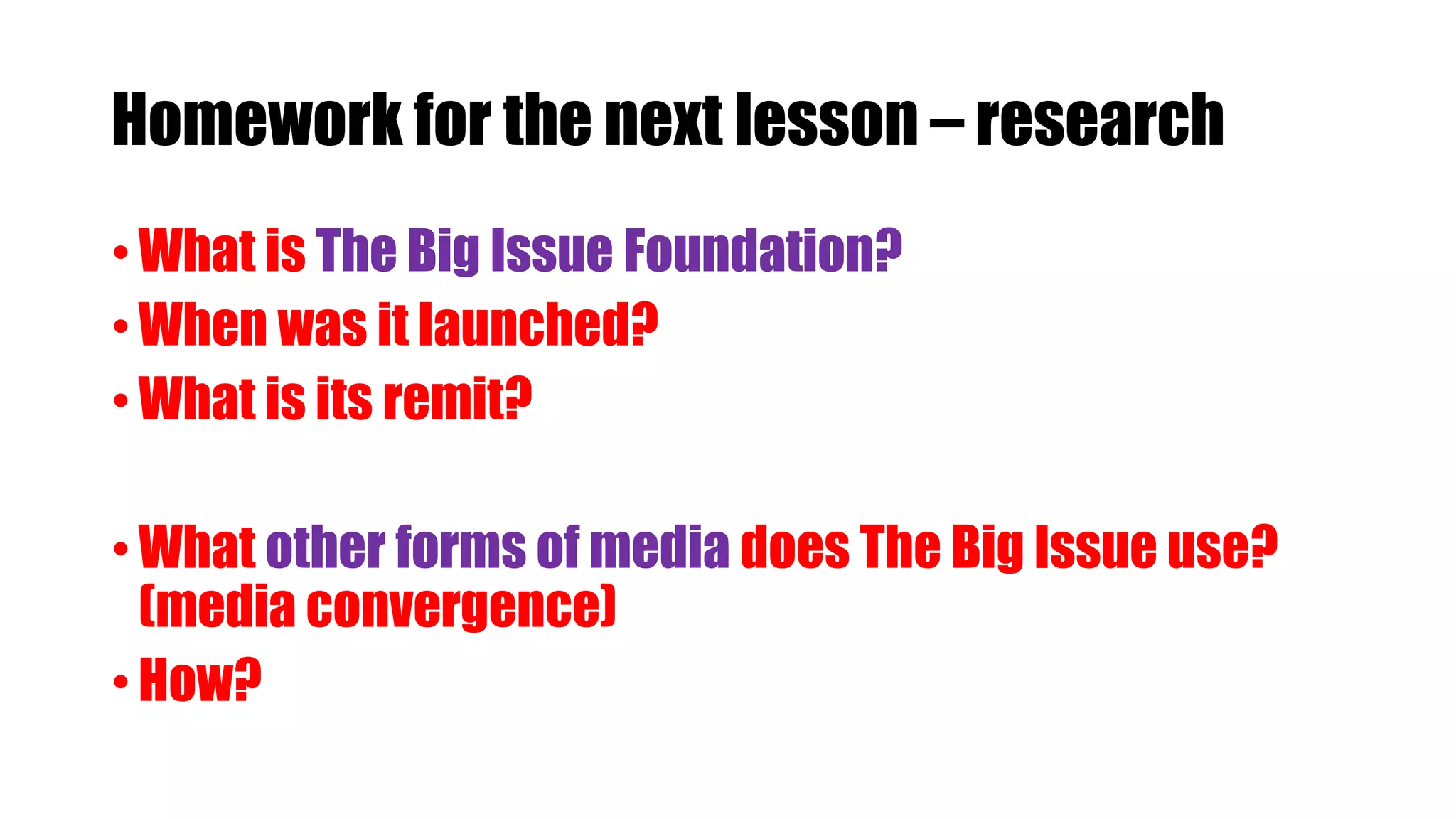 Homework for the next lesson – research

• What is The Big Issue Foundation?
• When was it launched?
• What is its remit?

• What other forms of media does The Big Issue use? (media convergence)
• How?